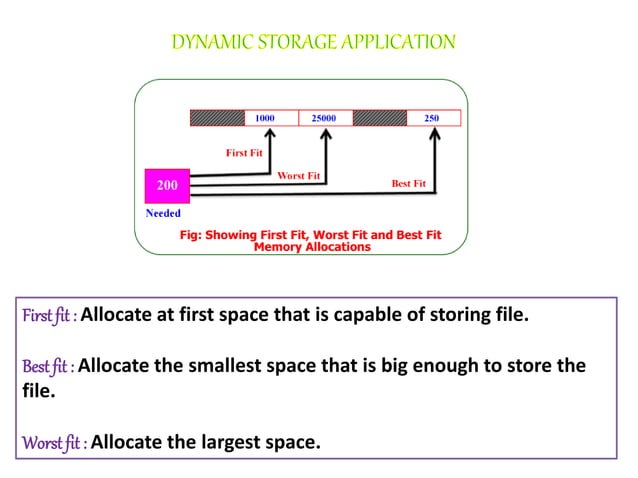 DYNAMIC STORAGE APPLICATION

1000
25000
250

First Fit
Worst Fit
Best Fit

200
Needed

Fig: Showing First Fit, Worst Fit and Best Fit Memory Allocations

First fit : Allocate at first space that is capable of storing file.

Best fit : Allocate the smallest space that is big enough to store the file.

Worst fit : Allocate the largest space.